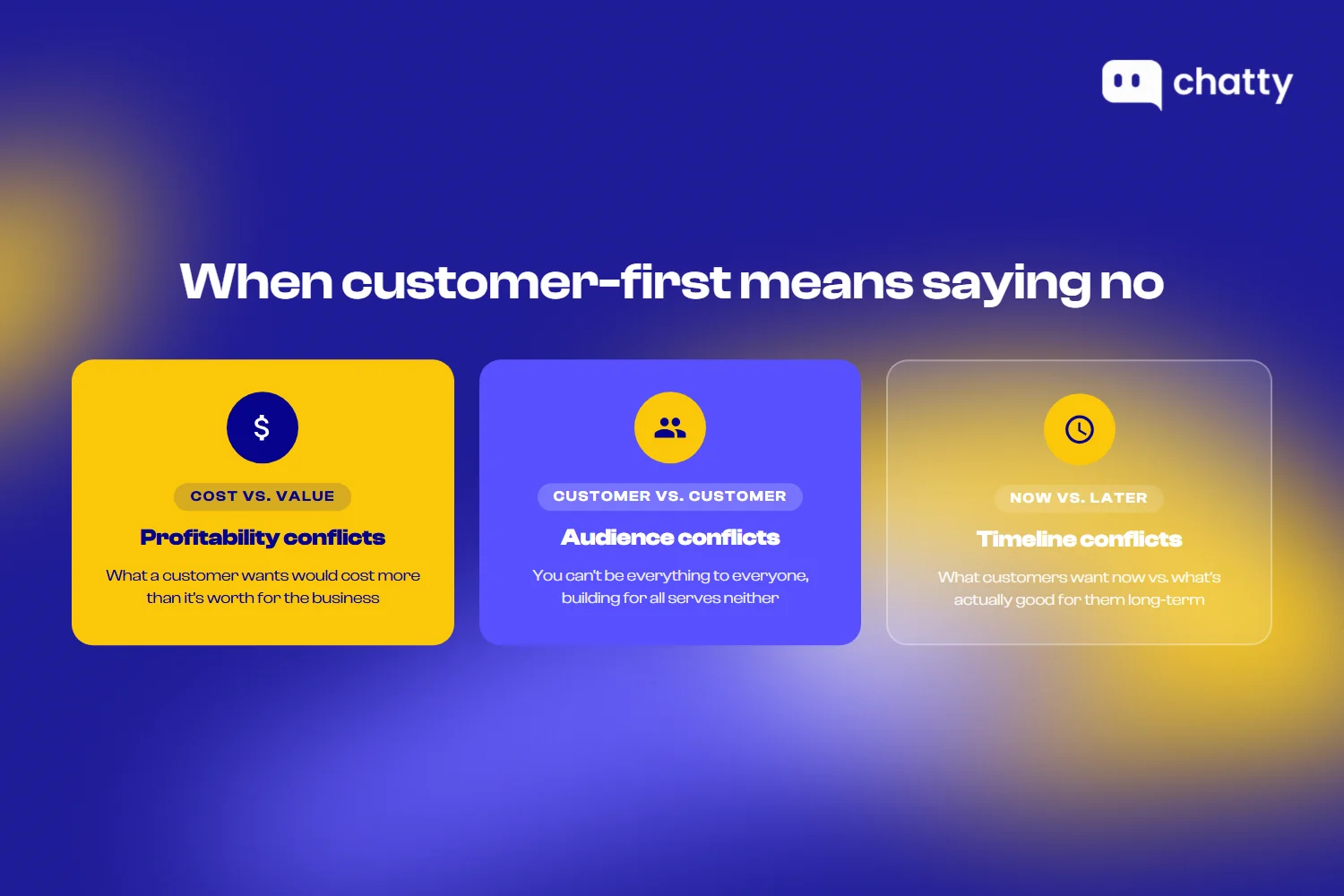 chatty

When customer-first means saying no

$

COST VS. VALUE

Profitability conflicts

What a customer wants would cost more than it's worth for the business

CUSTOMER VS. CUSTOMER

Audience conflicts

You can't be everything to everyone, building for all serves neither

NOW VS. LATER

Timeline conflicts

What customers want now vs. what's actually good for them long-term